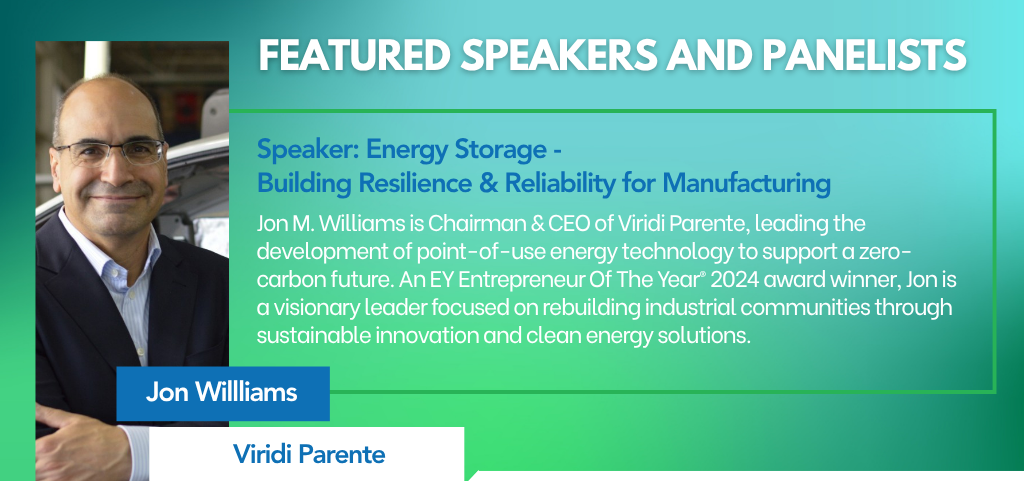 FEATURED SPEAKERS AND PANELISTS

Speaker: Energy Storage - Building Resilience & Reliability for Manufacturing

Jon M. Williams is Chairman & CEO of Viridi Parente, leading the development of point-of-use energy technology to support a zero-carbon future. An EY Entrepreneur Of The Year® 2024 award winner, Jon is a visionary leader focused on rebuilding industrial communities through sustainable innovation and clean energy solutions.

Jon Willliams

Viridi Parente